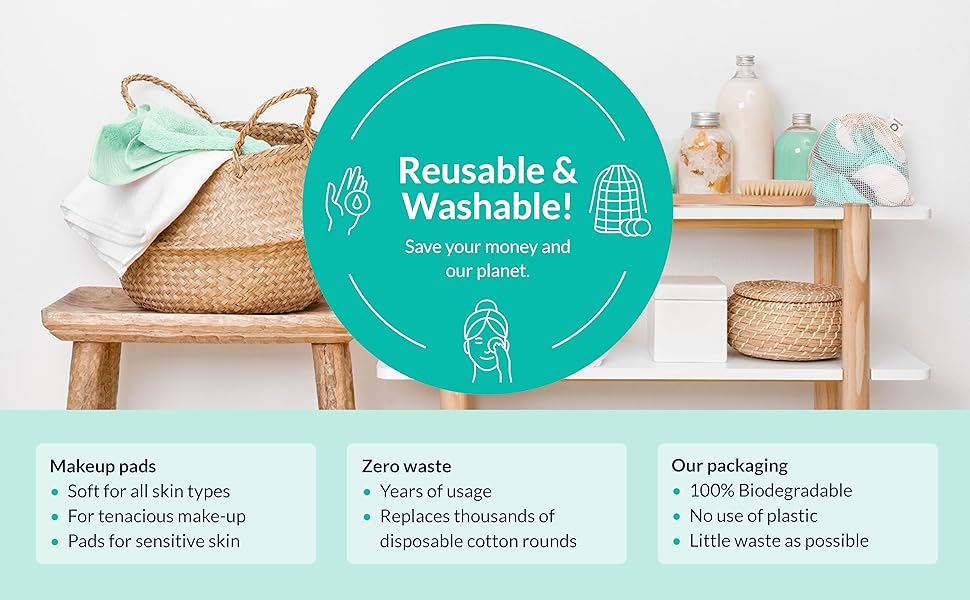 Reusable & Washable!

Save your money and our planet.

Makeup pads
• Soft for all skin types
• For tenacious make-up
• Pads for sensitive skin

Zero waste
• Years of usage
• Replaces thousands of disposable cotton rounds

Our packaging
• 100% Biodegradable
• No use of plastic
• Little waste as possible